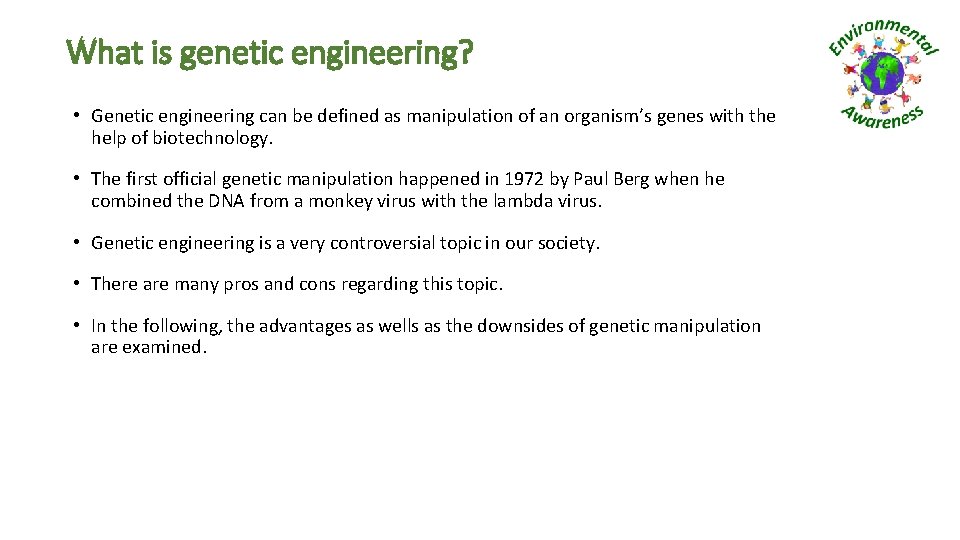 What is genetic engineering?

Environmental Awareness

• Genetic engineering can be defined as manipulation of an organism's genes with the help of biotechnology.

• The first official genetic manipulation happened in 1972 by Paul Berg when he combined the DNA from a monkey virus with the lambda virus.

• Genetic engineering is a very controversial topic in our society.

• There are many pros and cons regarding this topic.

• In the following, the advantages as wells as the downsides of genetic manipulation are examined.